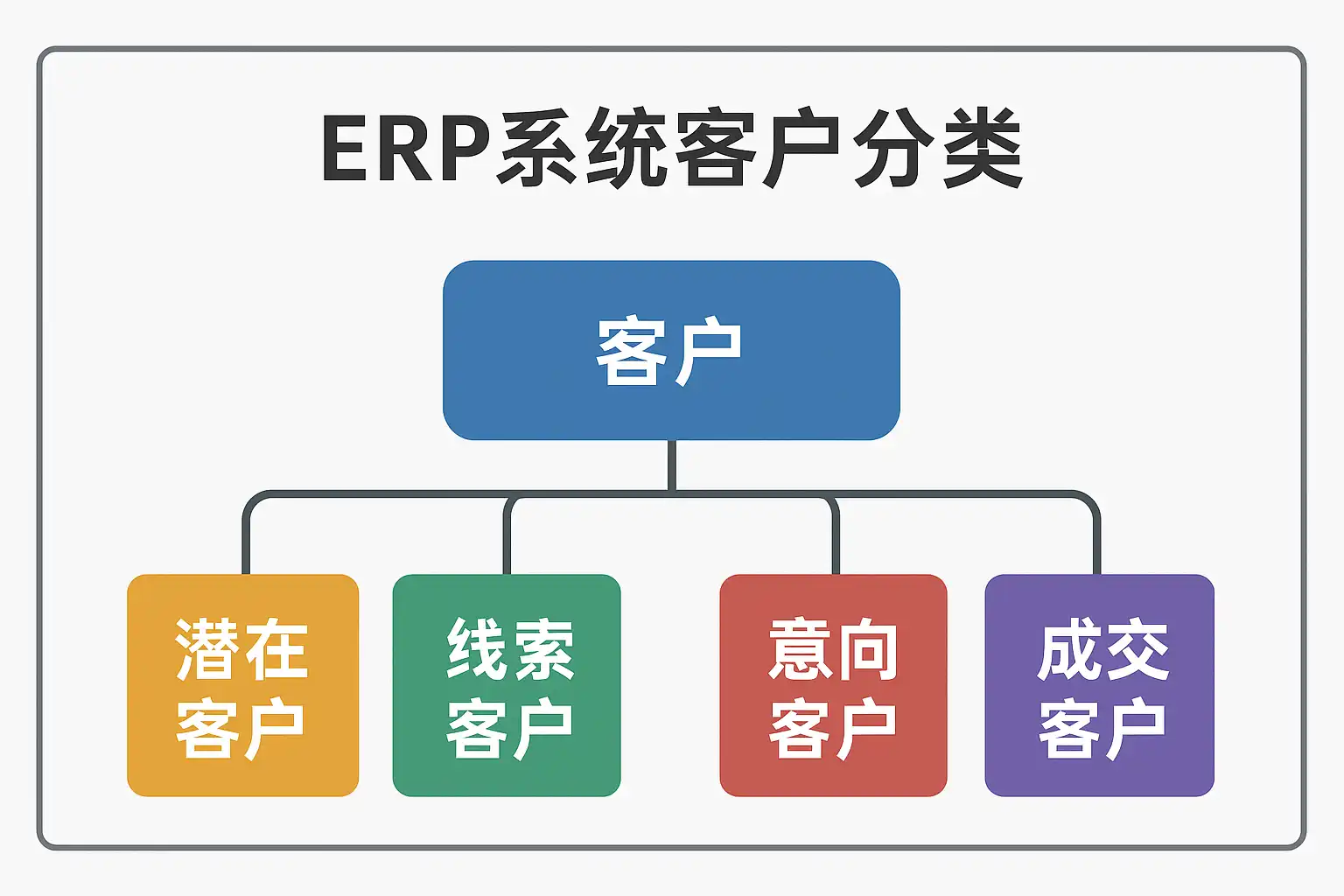 ERP系统客户分类

客户

潜在客户

线索客户

意向客户

成交客户